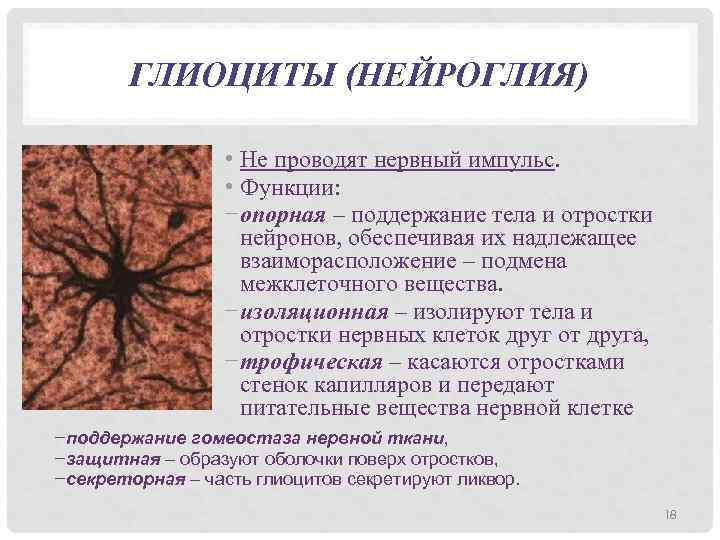 ГЛИОЦИТЫ (НЕЙРОГЛИЯ)

• Не проводят нервный импульс.
• Функции:
– опорная – поддержание тела и отростки нейронов, обеспечивая их надлежащее взаиморасположение – подмена межклеточного вещества.
– изоляционная – изолируют тела и отростки нервных клеток друг от друга,
– трофическая – касаются отростками стенок капилляров и передают питательные вещества нервной клетке
– поддержание гомеостаза нервной ткани,
– защитная – образуют оболочки поверх отростков,
– секреторная – часть глиоцитов секретируют ликвор.

18